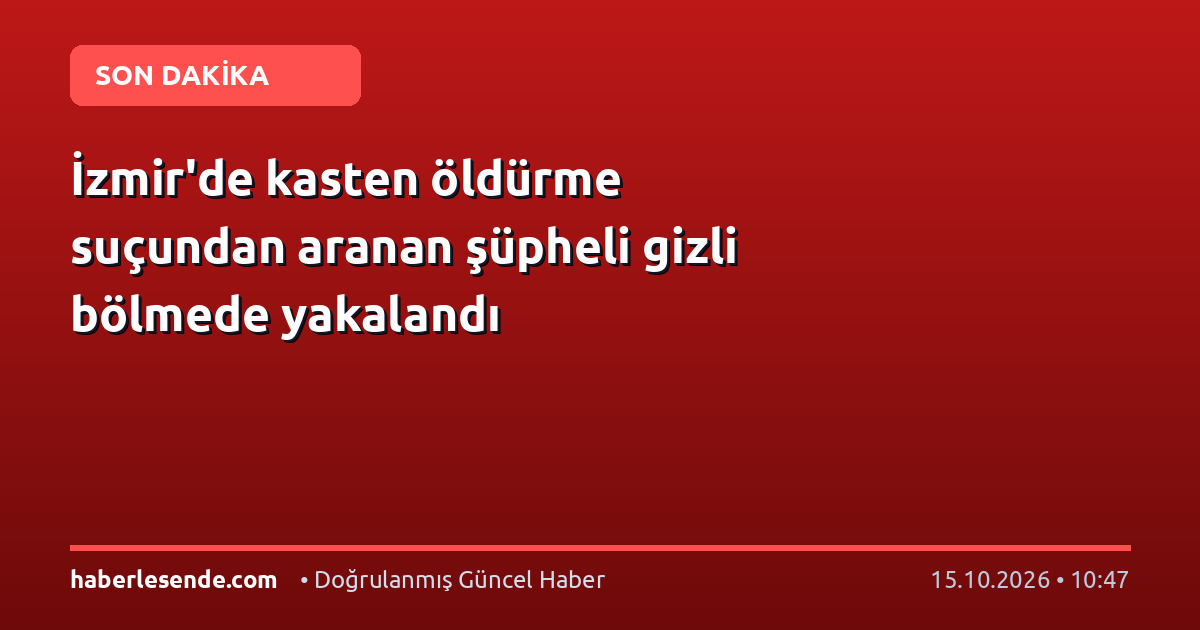 SON DAKİKA

İzmir'de kasten öldürme suçundan aranan şüpheli gizli bölmede yakalandı

haberlesende.com • Doğrulanmış Güncel Haber 15.10.2026 • 10:47